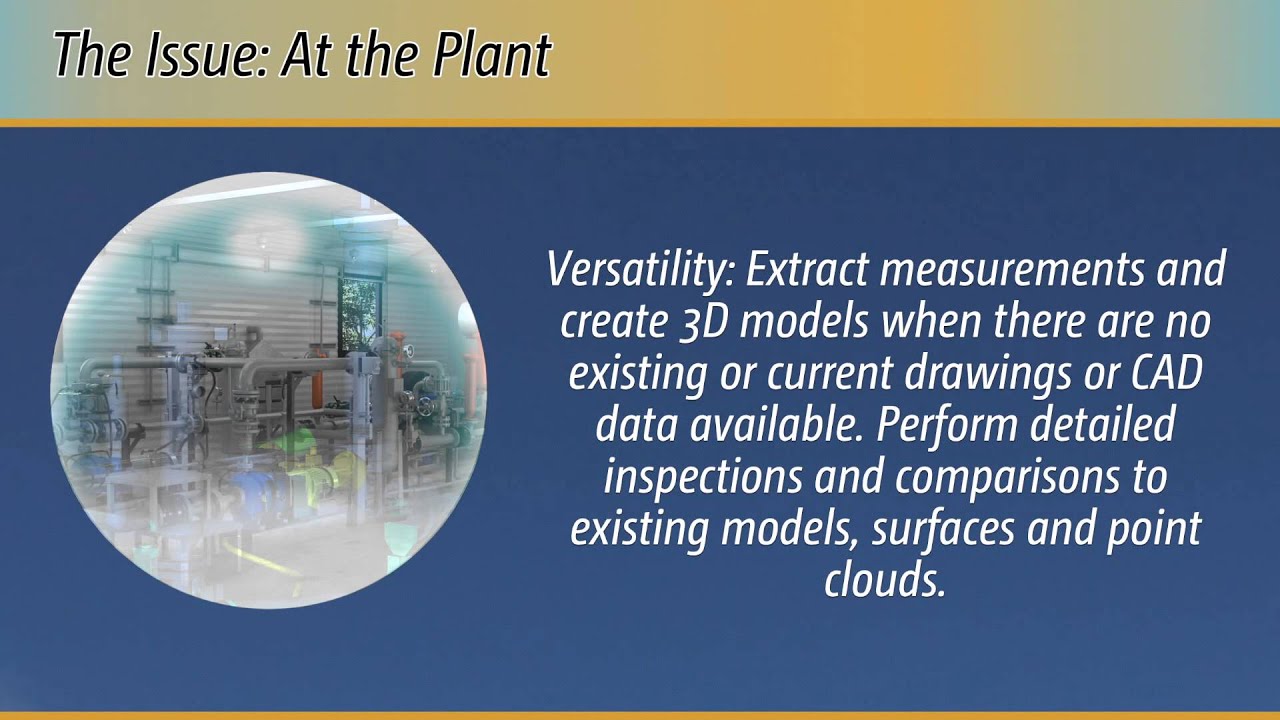 The Issue: At the Plant

Versatility: Extract measurements and create 3D models when there are no existing or current drawings or CAD data available. Perform detailed inspections and comparisons to existing models, surfaces and point clouds.